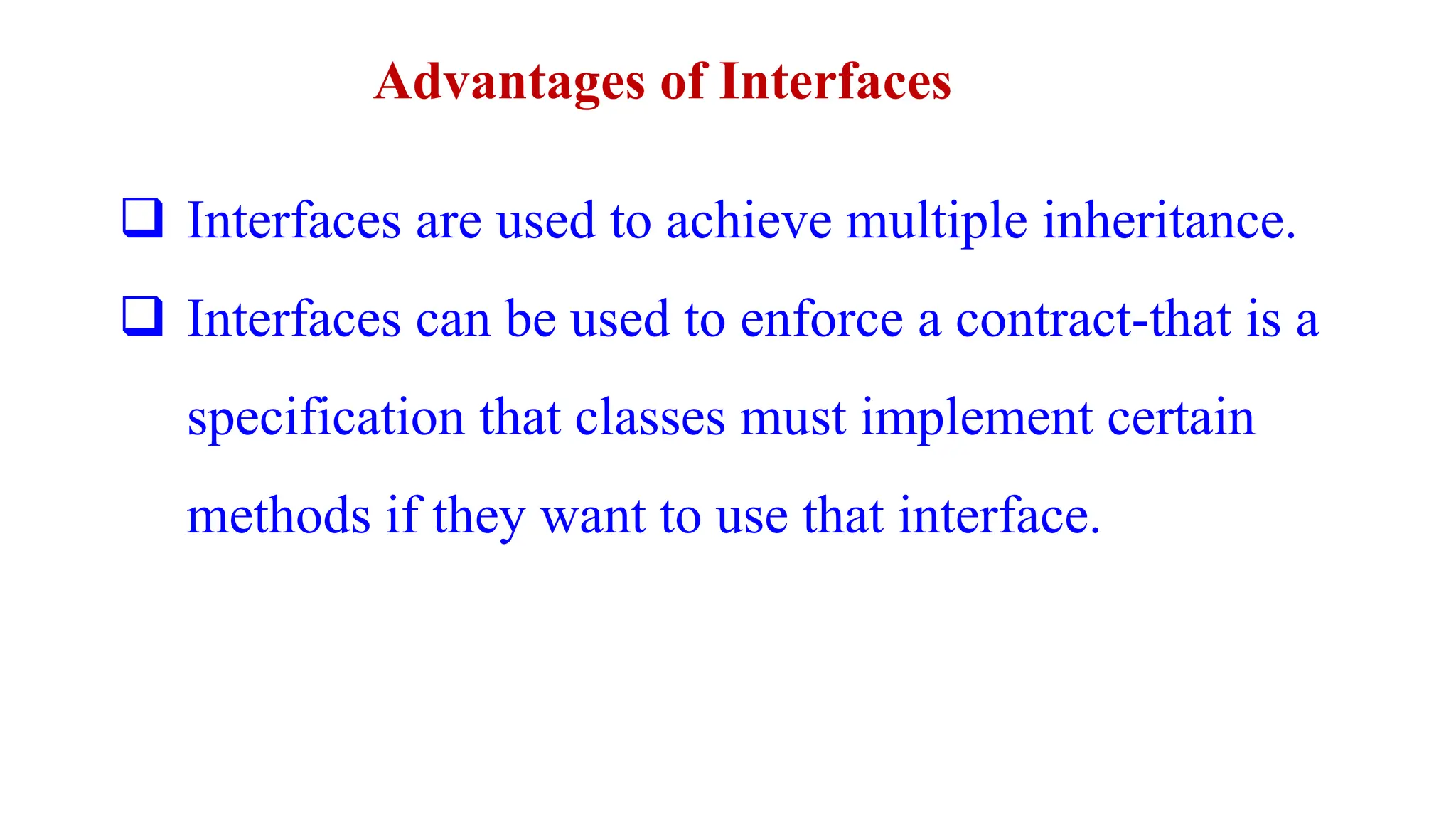 Advantages of Interfaces

❑ Interfaces are used to achieve multiple inheritance.

❑ Interfaces can be used to enforce a contract-that is a specification that classes must implement certain methods if they want to use that interface.